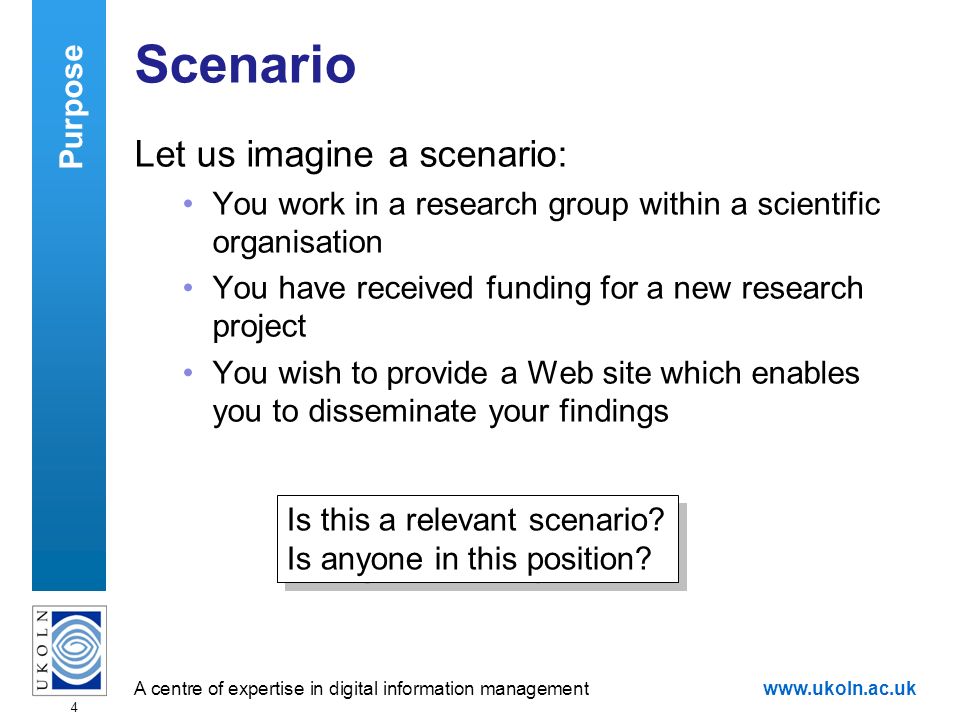 Purpose

Scenario

Let us imagine a scenario:

• You work in a research group within a scientific organisation
• You have received funding for a new research project
• You wish to provide a Web site which enables you to disseminate your findings

Is this a relevant scenario?
Is anyone in this position?

UKOLN

4

A centre of expertise in digital information management

www.ukoln.ac.uk